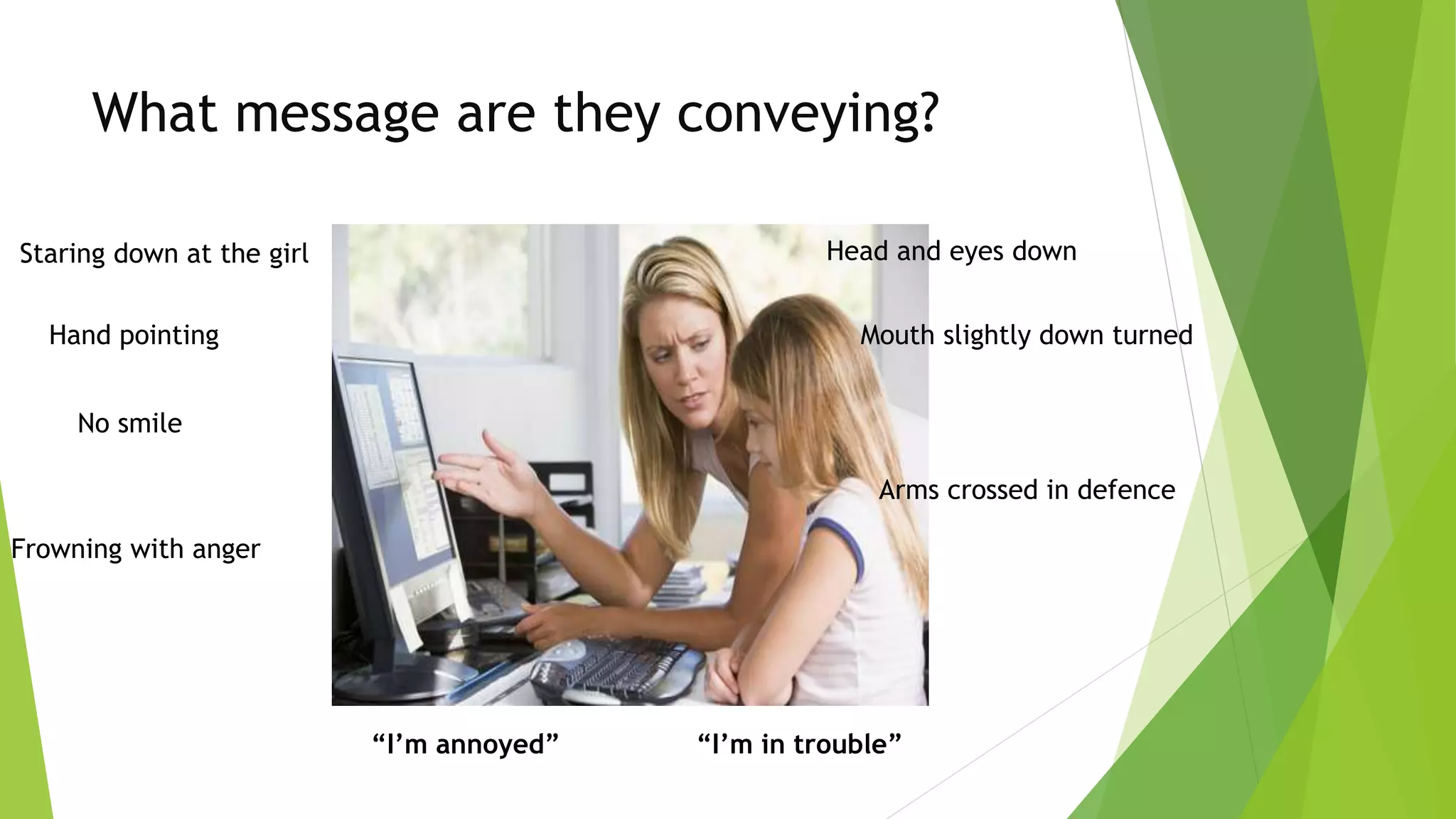 What message are they conveying?

Staring down at the girl

Hand pointing

No smile

Frowning with anger

Head and eyes down

Mouth slightly down turned

Arms crossed in defence

“I’m annoyed”

“I’m in trouble”